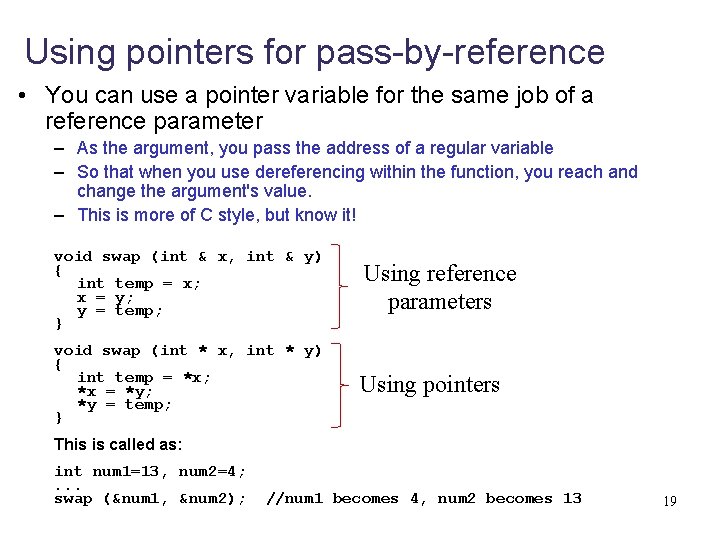 Using pointers for pass-by-reference

• You can use a pointer variable for the same job of a reference parameter

– As the argument, you pass the address of a regular variable

– So that when you use dereferencing within the function, you reach and change the argument's value.

– This is more of C style, but know it!

void swap (int & x, int & y)
{
  int temp = x;
  x = y;
  y = temp;
}

Using reference parameters

void swap (int * x, int * y)
{
  int temp = *x;
  *x = *y;
  *y = temp;
}

Using pointers

This is called as:

int num1=13, num2=4;
...
swap (&num1, &num2);  //num1 becomes 4, num2 becomes 13

19